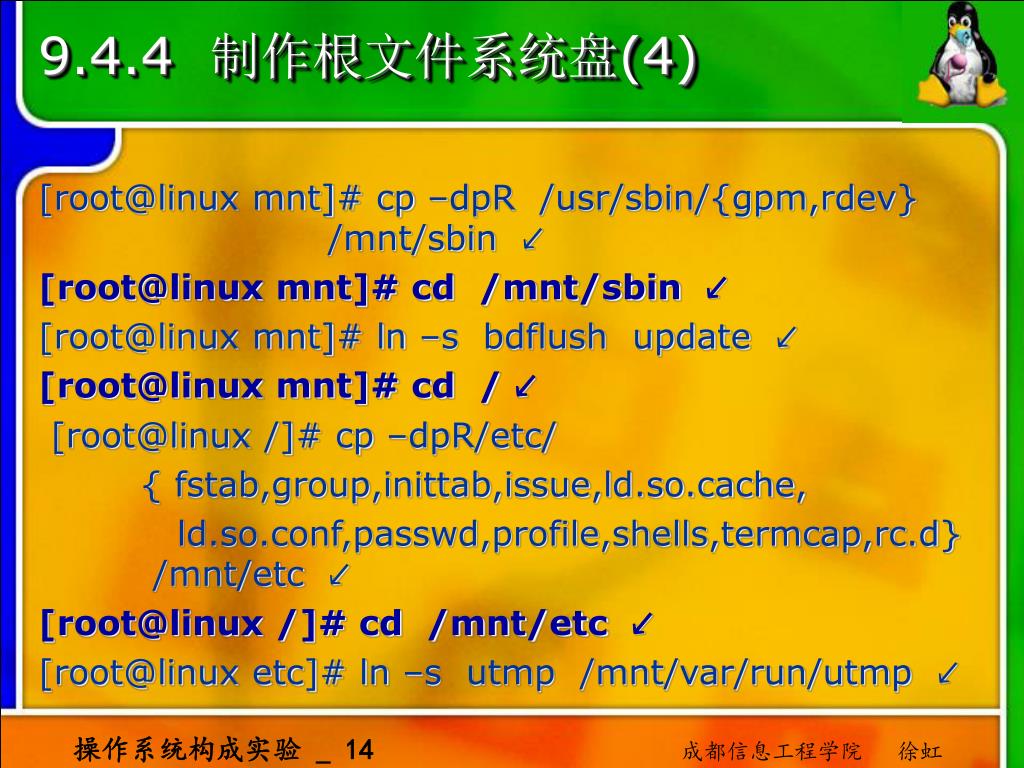 9.4.4 制作根文件系统盘(4)

[root@linux mnt]# cp –dpR /usr/sbin/{gpm,rdev} /mnt/sbin ↙

[root@linux mnt]# cd /mnt/sbin ↙

[root@linux mnt]# ln –s bdflush update ↙

[root@linux mnt]# cd / ↙

[root@linux /]# cp –dpR/etc/ { fstab,group,inittab,issue,ld.so.cache, ld.so.conf,passwd,profile,shells,termcap,rc.d} /mnt/etc ↙

[root@linux /]# cd /mnt/etc ↙

[root@linux etc]# ln –s utmp /mnt/var/run/utmp ↙

操作系统构成实验 _ 14

成都信息工程学院 徐虹